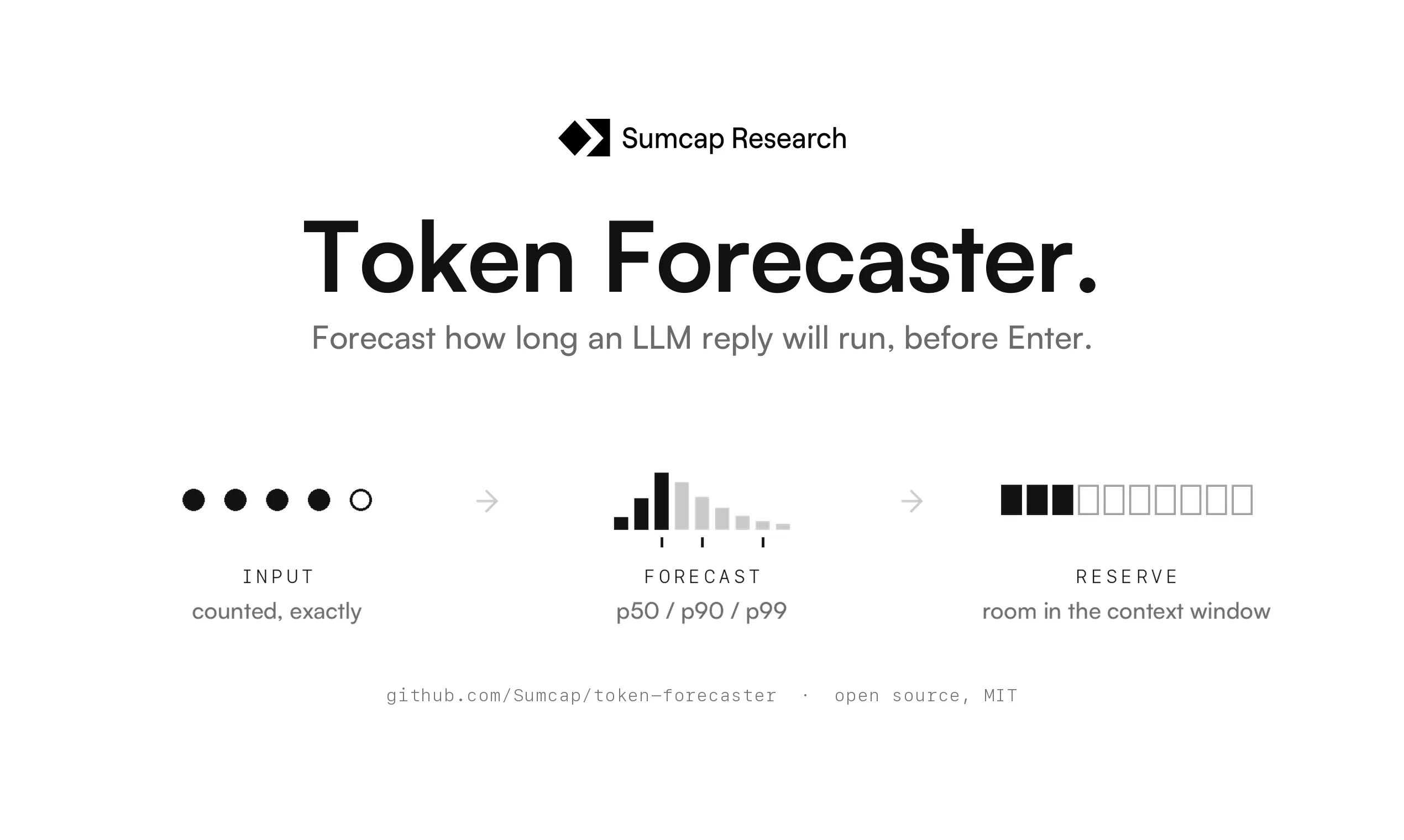 Sumcap Research

Token Forecaster.

Forecast how long an LLM reply will run, before Enter.

INPUT
counted, exactly

FORECAST
p50 / p90 / p99

RESERVE
room in the context window

github.com/Sumcap/token-forecaster · open source, MIT